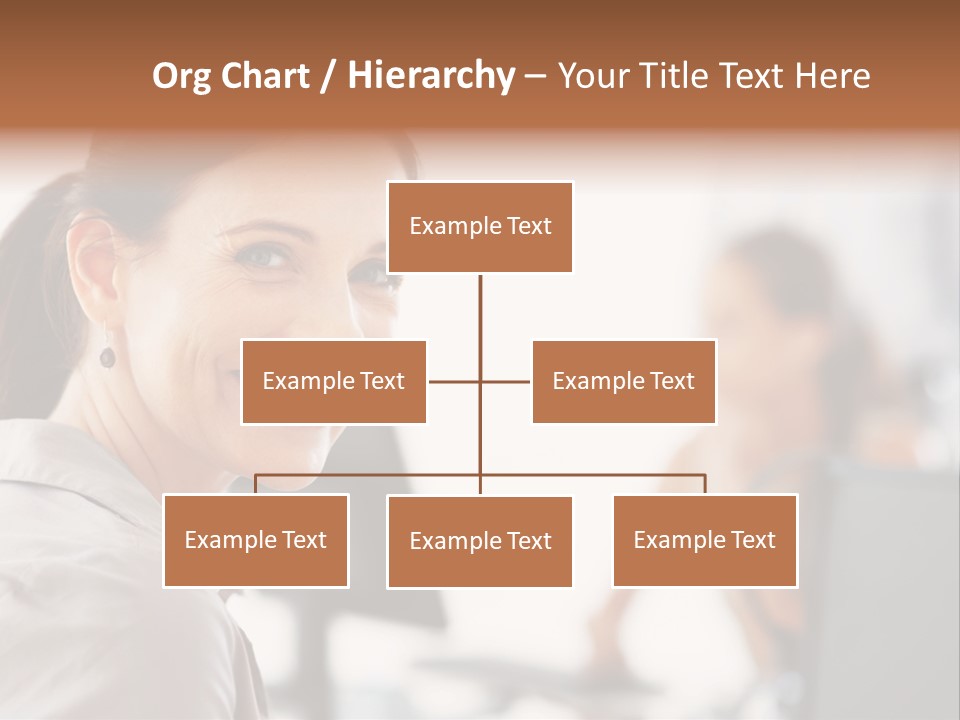 Org Chart / Hierarchy – Your Title Text Here

Example Text

Example Text

Example Text

Example Text

Example Text

Example Text